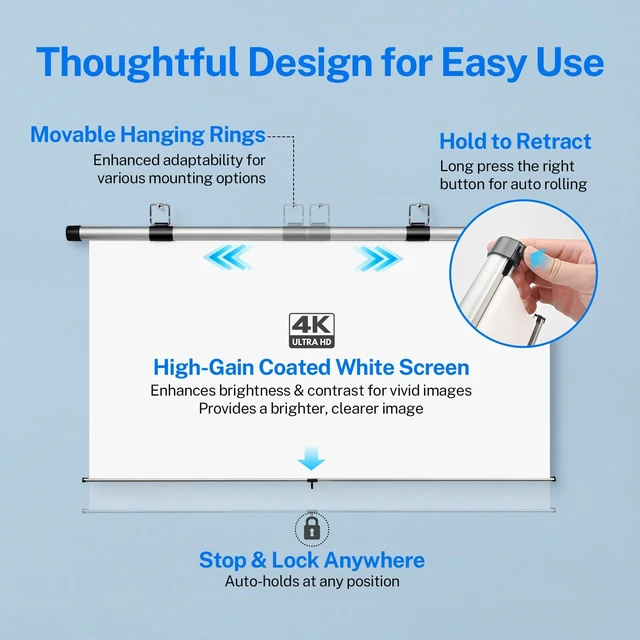 Thoughtful Design for Easy Use

Movable Hanging Rings
Enhanced adaptability for various mounting options

Hold to Retract
Long press the right button for auto rolling

4K
ULTRA HD

High-Gain Coated White Screen
Enhances brightness & contrast for vivid images
Provides a brighter, clearer image

Stop & Lock Anywhere
Auto-holds at any position